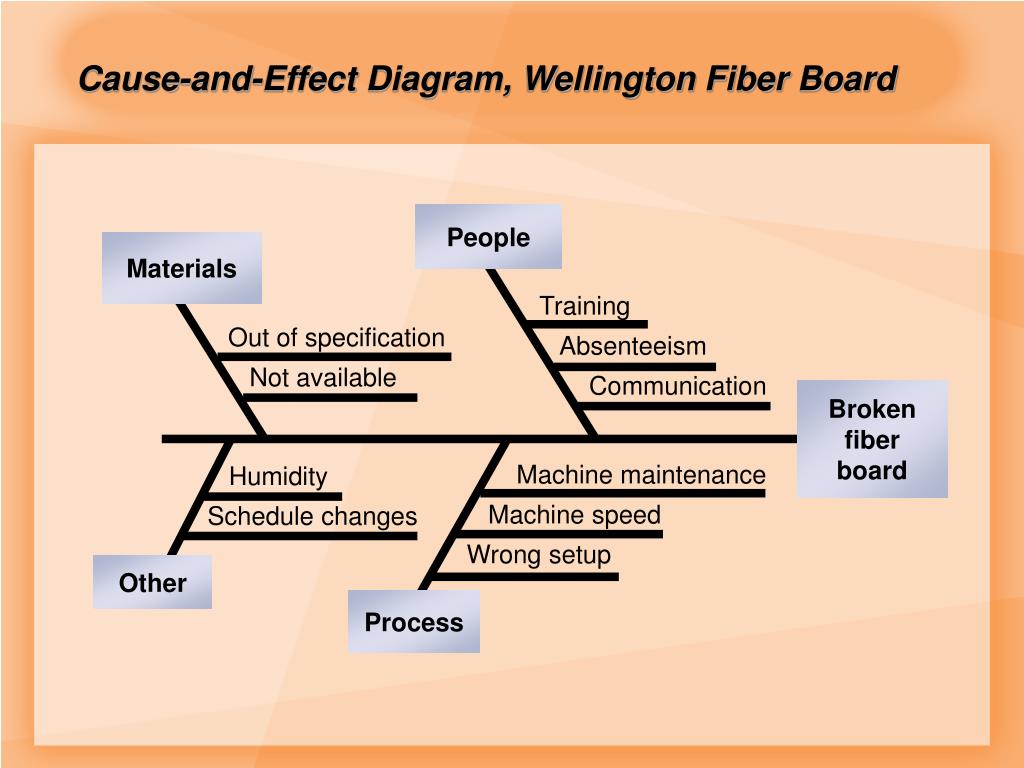 Cause-and-Effect Diagram, Wellington Fiber Board

Materials

Out of specification

Not available

People

Training

Absenteeism

Communication

Broken fiber board

Humidity

Schedule changes

Other

Machine maintenance

Machine speed

Wrong setup

Process